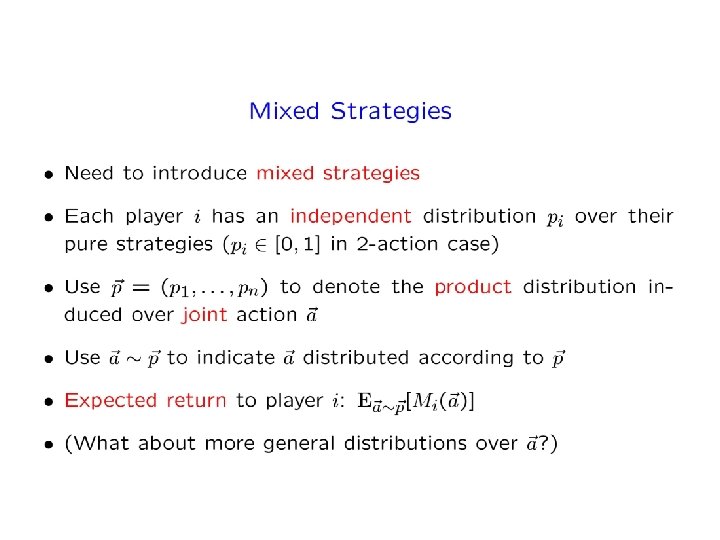 Mixed Strategies

• Need to introduce mixed strategies

• Each player $i$ has an independent distribution $p_i$ over their pure strategies ($p_i \in [0,1]$ in 2-action case)

• Use $\vec{p} = (p_1, \ldots, p_n)$ to denote the product distribution induced over joint action $\vec{a}$

• Use $\vec{a} \sim \vec{p}$ to indicate $\vec{a}$ distributed according to $\vec{p}$

• Expected return to player $i$: $\mathbf{E}_{\vec{a} \sim \vec{p}}[M_i(\vec{a})]$

• (What about more general distributions over $\vec{a}$?)